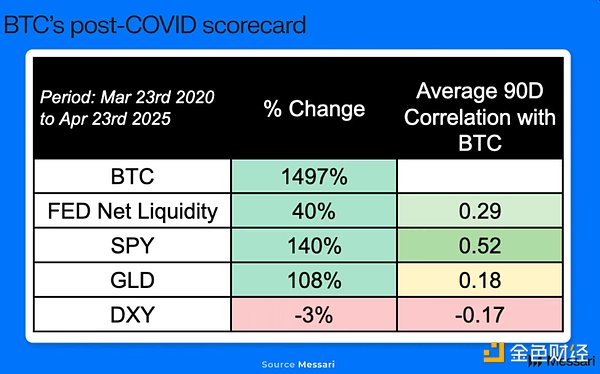 BTC's post-COVID scorecard

| Period: Mar 23rd 2020 to Apr 23rd 2025 | % Change | Average 90D Correlation with BTC |
|---|---|---|
| BTC | 1497% | |
| FED Net Liquidity | 40% | 0.29 |
| SPY | 140% | 0.52 |
| GLD | 108% | 0.18 |
| DXY | -3% | -0.17 |

Source Messari

金色财经

Messari